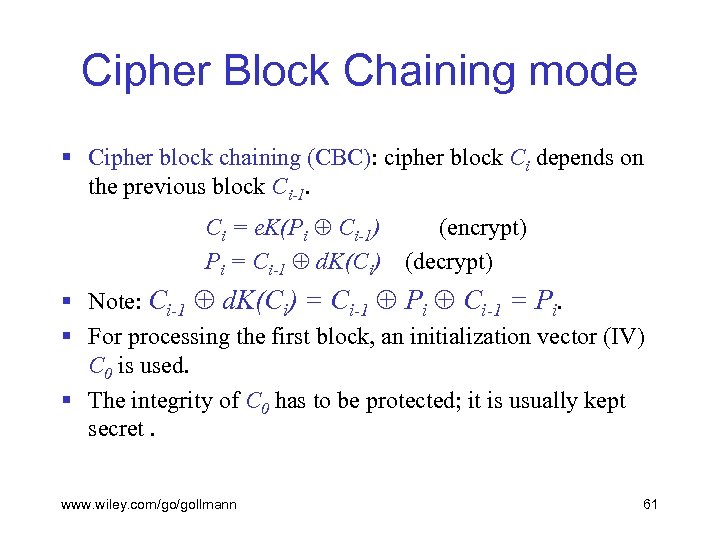 Cipher Block Chaining mode

▪ Cipher block chaining (CBC): cipher block $C_i$ depends on the previous block $C_{i-1}$.

$C_i = eK(P_i \oplus C_{i-1})$ (encrypt)
$P_i = C_{i-1} \oplus dK(C_i)$ (decrypt)

▪ Note: $C_{i-1} \oplus dK(C_i) = C_{i-1} \oplus P_i \oplus C_{i-1} = P_i$.

▪ For processing the first block, an initialization vector (IV) $C_0$ is used.

▪ The integrity of $C_0$ has to be protected; it is usually kept secret .

www.wiley.com/go/gollmann

61